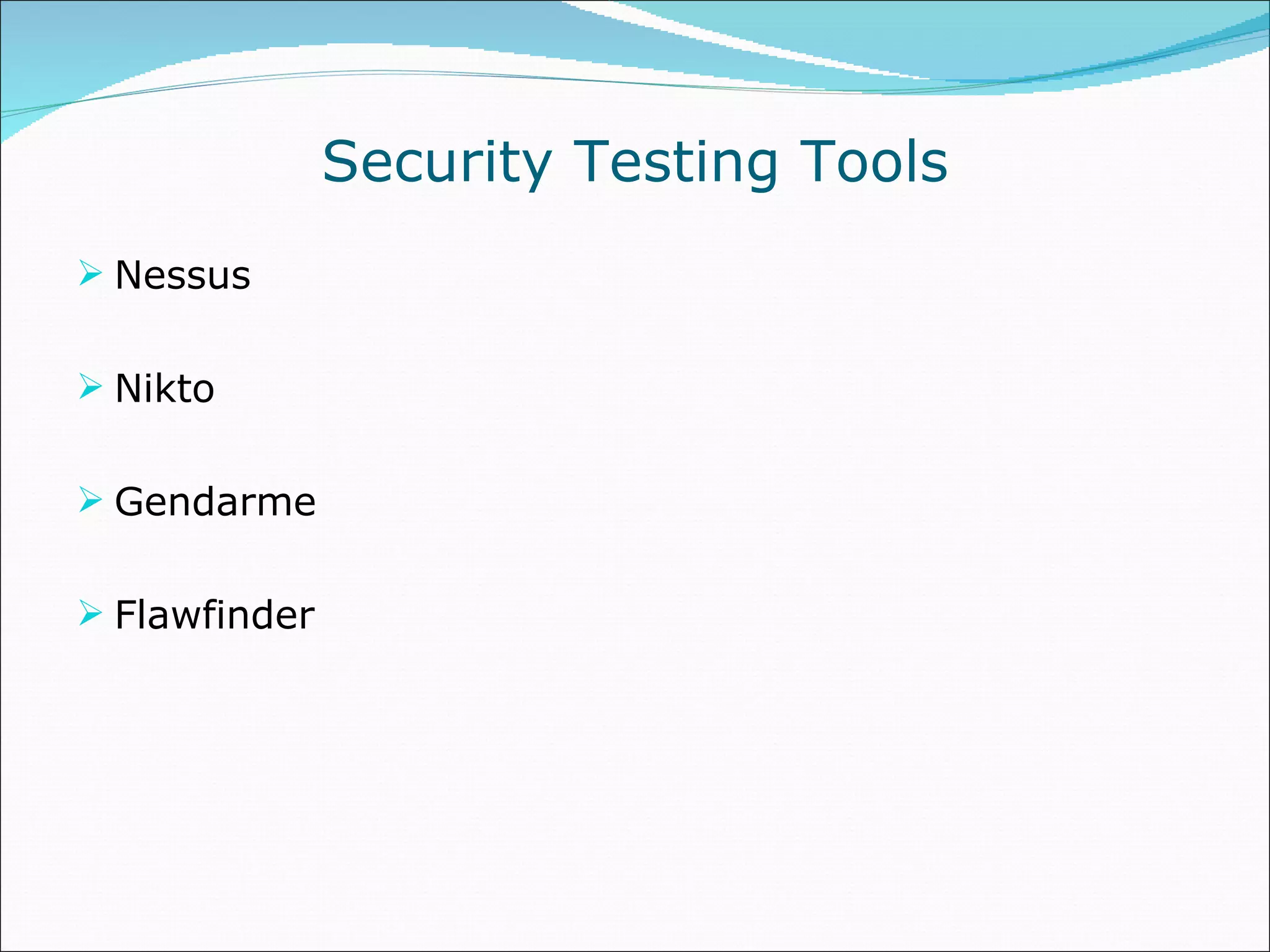 Security Testing Tools

➢ Nessus

➢ Nikto

➢ Gendarme

➢ Flawfinder